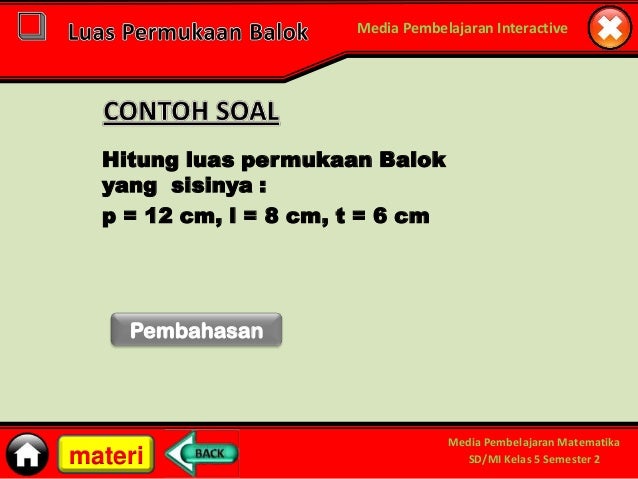 Luas Permukaan Balok

Media Pembelajaran Interactive

CONTOH SOAL

Hitung luas permukaan Balok yang sisinya :
p = 12 cm, l = 8 cm, t = 6 cm

Pembahasan

materi

BACK

Media Pembelajaran Matematika
SD/MI Kelas 5 Semester 2